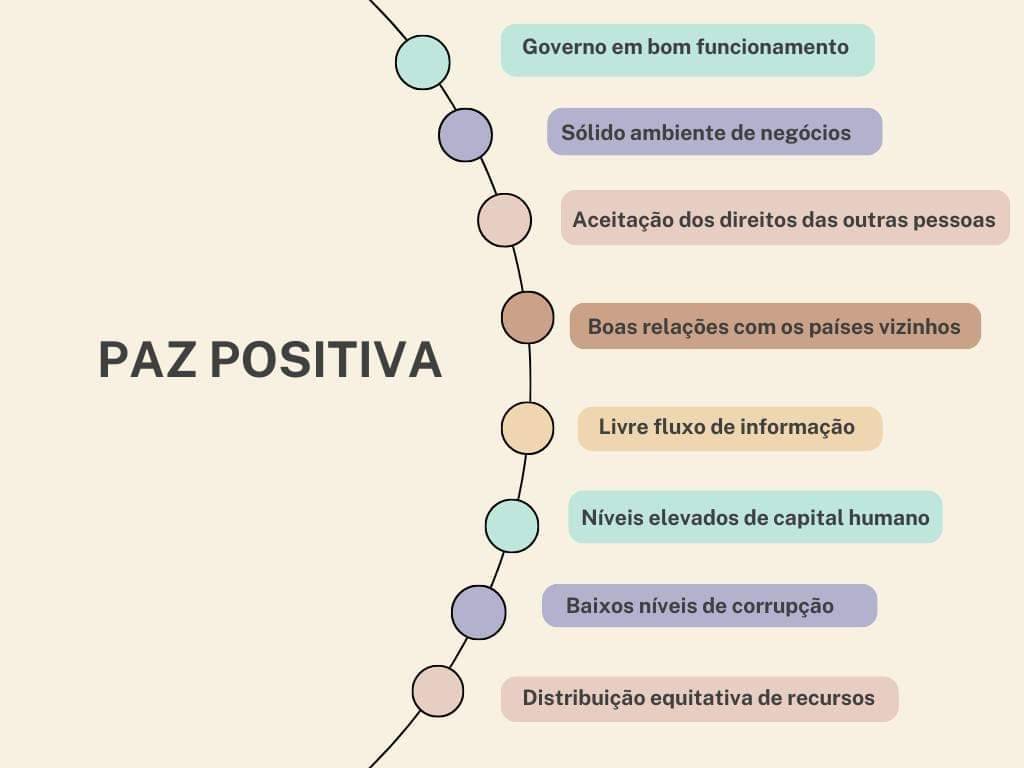 PAZ POSITIVA

Governo em bom funcionamento

Sólido ambiente de negócios

Aceitação dos direitos das outras pessoas

Boas relações com os países vizinhos

Livre fluxo de informação

Níveis elevados de capital humano

Baixos níveis de corrupção

Distribuição equitativa de recursos